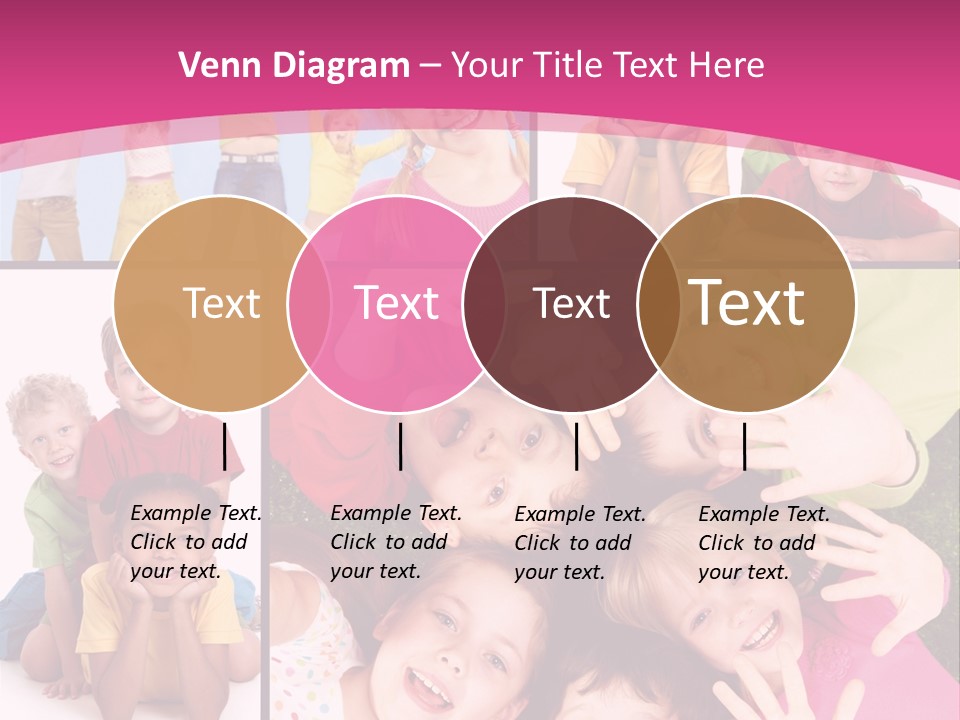 Venn Diagram – Your Title Text Here

Text

Text

Text

Text

Example Text. Click to add your text.

Example Text. Click to add your text.

Example Text. Click to add your text.

Example Text. Click to add your text.